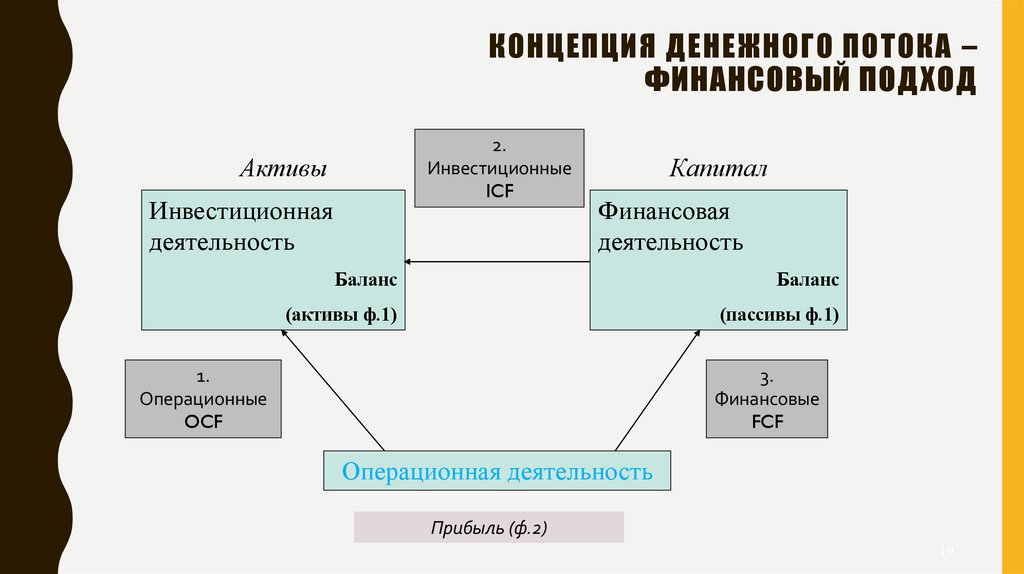 КОНЦЕПЦИЯ ДЕНЕЖНОГО ПОТОКА – ФИНАНСОВЫЙ ПОДХОД

Активы

2.
Инвестиционные
ICF

Капитал

Инвестиционная деятельность

Баланс

(активы ф.1)

Финансовая деятельность

Баланс

(пассивы ф.1)

1.
Операционные
OCF

3.
Финансовые
FCF

Операционная деятельность

Прибыль (ф.2)

19